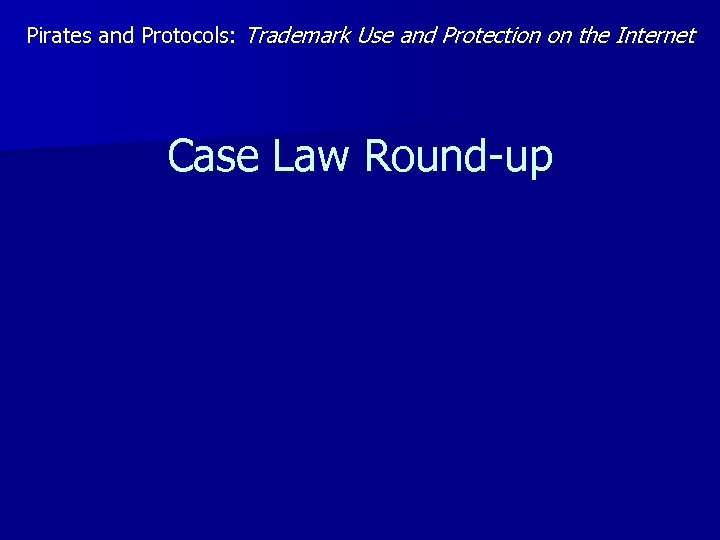 Pirates and Protocols: Trademark Use and Protection on the Internet

Case Law Round-up